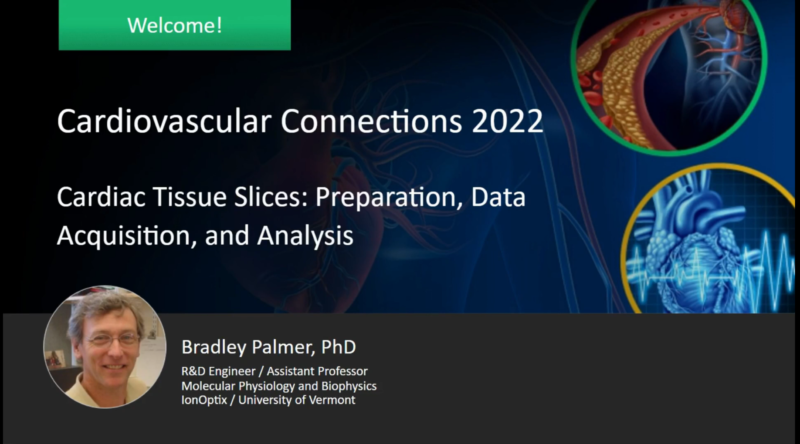 Welcome!

Cardiovascular Connections 2022

Cardiac Tissue Slices: Preparation, Data Acquisition, and Analysis

Bradley Palmer, PhD

R&D Engineer / Assistant Professor
Molecular Physiology and Biophysics
IonOptix / University of Vermont